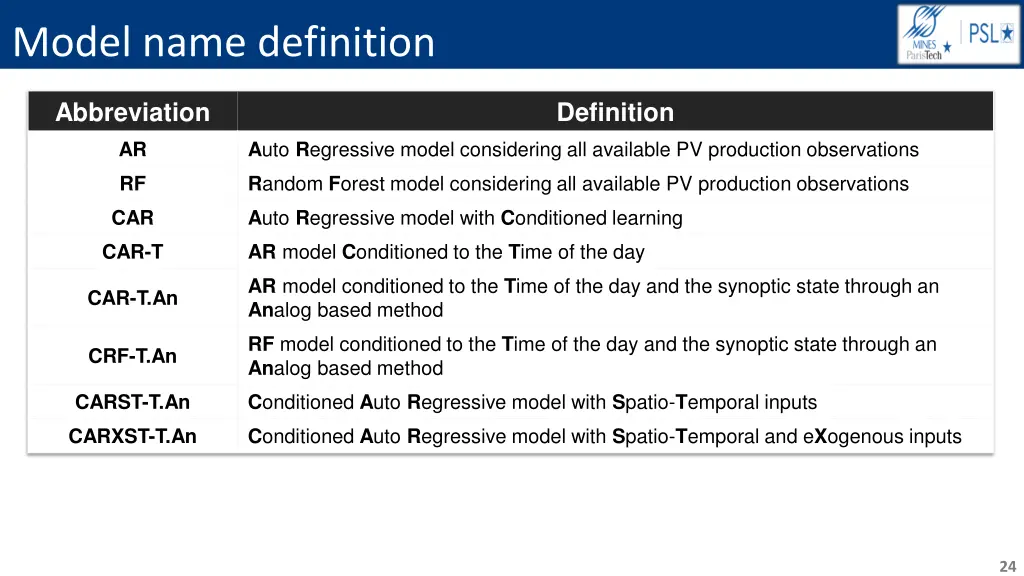 Model name definition

MINES ParisTech PSL

| Abbreviation | Definition |
|---|---|
| AR | Auto Regressive model considering all available PV production observations |
| RF | Random Forest model considering all available PV production observations |
| CAR | Auto Regressive model with Conditioned learning |
| CAR-T | AR model Conditioned to the Time of the day |
| CAR-T.An | AR model conditioned to the Time of the day and the synoptic state through an Analog based method |
| CRF-T.An | RF model conditioned to the Time of the day and the synoptic state through an Analog based method |
| CARST-T.An | Conditioned Auto Regressive model with Spatio-Temporal inputs |
| CARXST-T.An | Conditioned Auto Regressive model with Spatio-Temporal and eXogenous inputs |

24